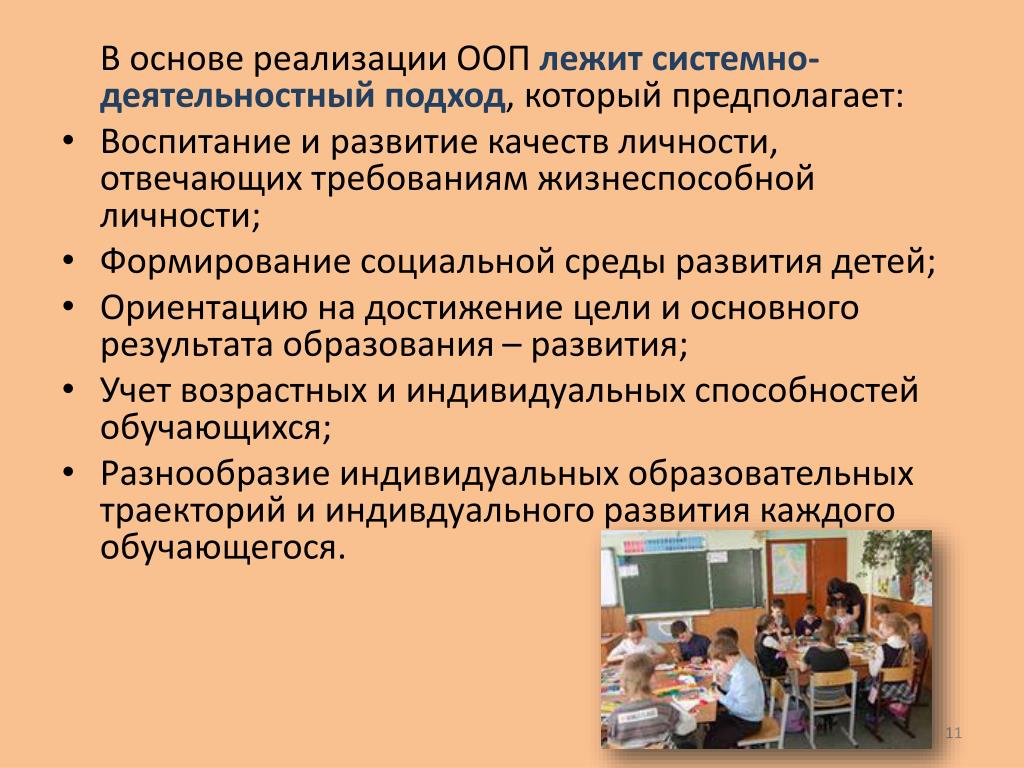 В основе реализации ООП лежит системно-деятельностный подход, который предполагает:

• Воспитание и развитие качеств личности, отвечающих требованиям жизнеспособной личности;
• Формирование социальной среды развития детей;
• Ориентацию на достижение цели и основного результата образования – развития;
• Учет возрастных и индивидуальных способностей обучающихся;
• Разнообразие индивидуальных образовательных траекторий и индивдуального развития каждого обучающегося.

11